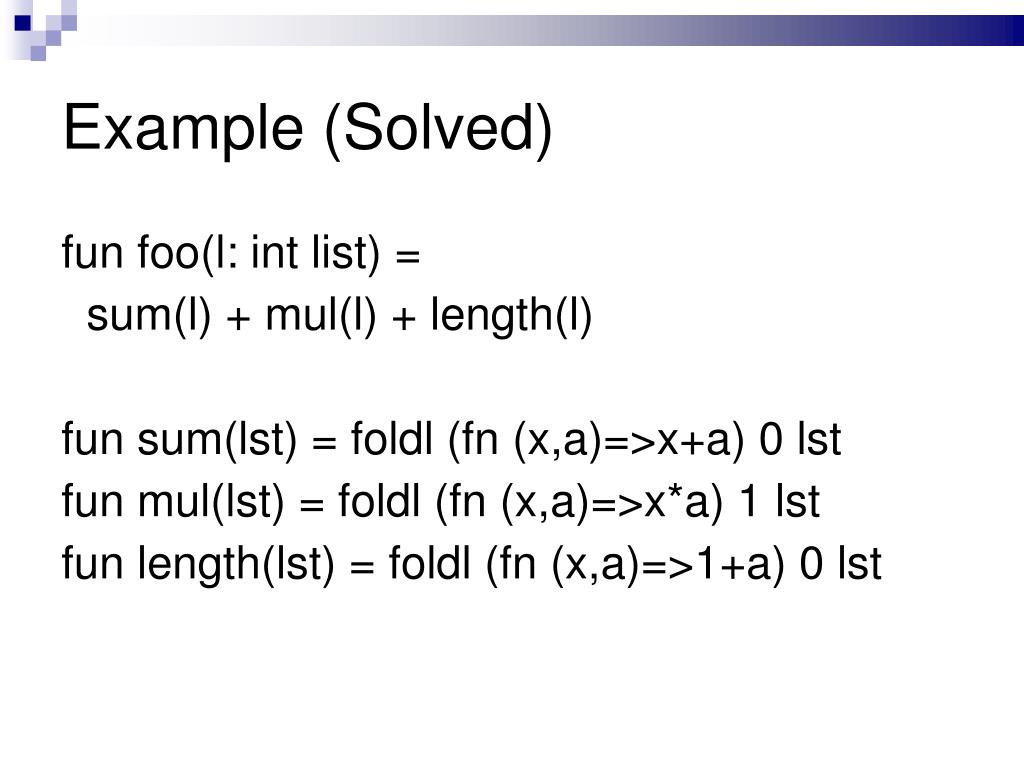 Example (Solved)

fun foo(l: int list) =
  sum(l) + mul(l) + length(l)

fun sum(lst) = foldl (fn (x,a)=>x+a) 0 lst
fun mul(lst) = foldl (fn (x,a)=>x*a) 1 lst
fun length(lst) = foldl (fn (x,a)=>1+a) 0 lst